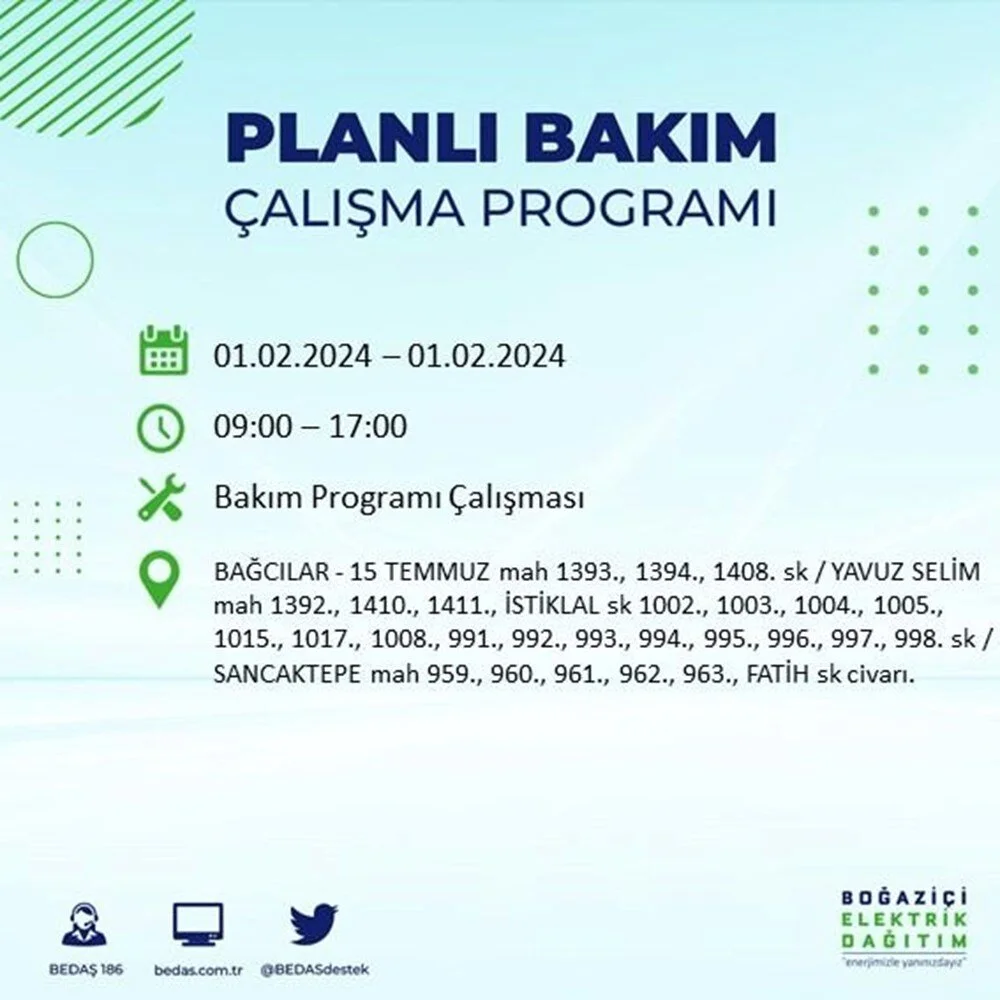 PLANLI BAKIM
ÇALIŞMA PROGRAMI

01.02.2024 – 01.02.2024

09:00 – 17:00

Bakım Programı Çalışması

BAĞCILAR - 15 TEMMUZ mah 1393., 1394., 1408. sk / YAVUZ SELİM mah 1392., 1410., 1411., İSTİKLAL sk 1002., 1003., 1004., 1005., 1015., 1017., 1008., 991., 992., 993., 994., 995., 996., 997., 998. sk / SANCAKTEPE mah 959., 960., 961., 962., 963., FATİH sk civarı.

BEDAŞ 186

bedas.com.tr

@BEDASdestek

BOĞAZİÇİ
ELEKTRİK
DAĞITIM
"enerjimizle yanınızdayız"